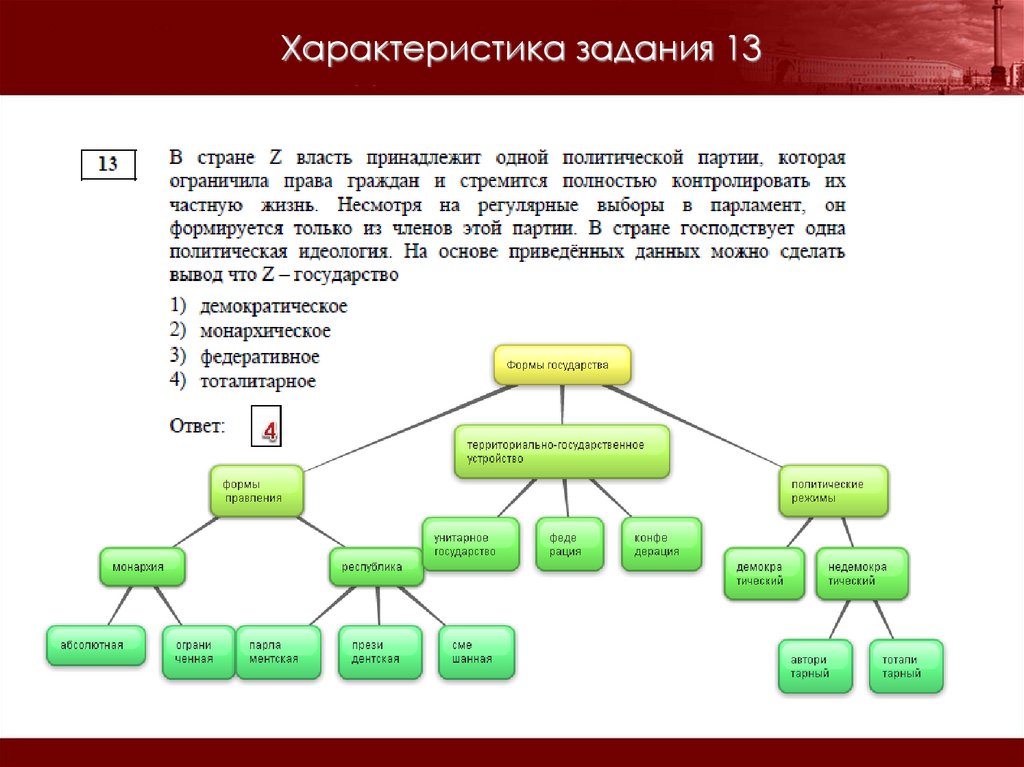 Характеристика задания 13

13

В стране Z власть принадлежит одной политической партии, которая ограничила права граждан и стремится полностью контролировать их частную жизнь. Несмотря на регулярные выборы в парламент, он формируется только из членов этой партии. В стране господствует одна политическая идеология. На основе приведённых данных можно сделать вывод что Z – государство

1) демократическое
2) монархическое
3) федеративное
4) тоталитарное

Ответ: 4

Формы государства

формы правления

территориально-государственное устройство

политические режимы

монархия

республика

унитарное государство

феде рация

конфе дерация

демокра тический

недемокра тический

абсолютная

ограни ченная

парла ментская

прези дентская

сме шанная

автори тарный

тотали тарный